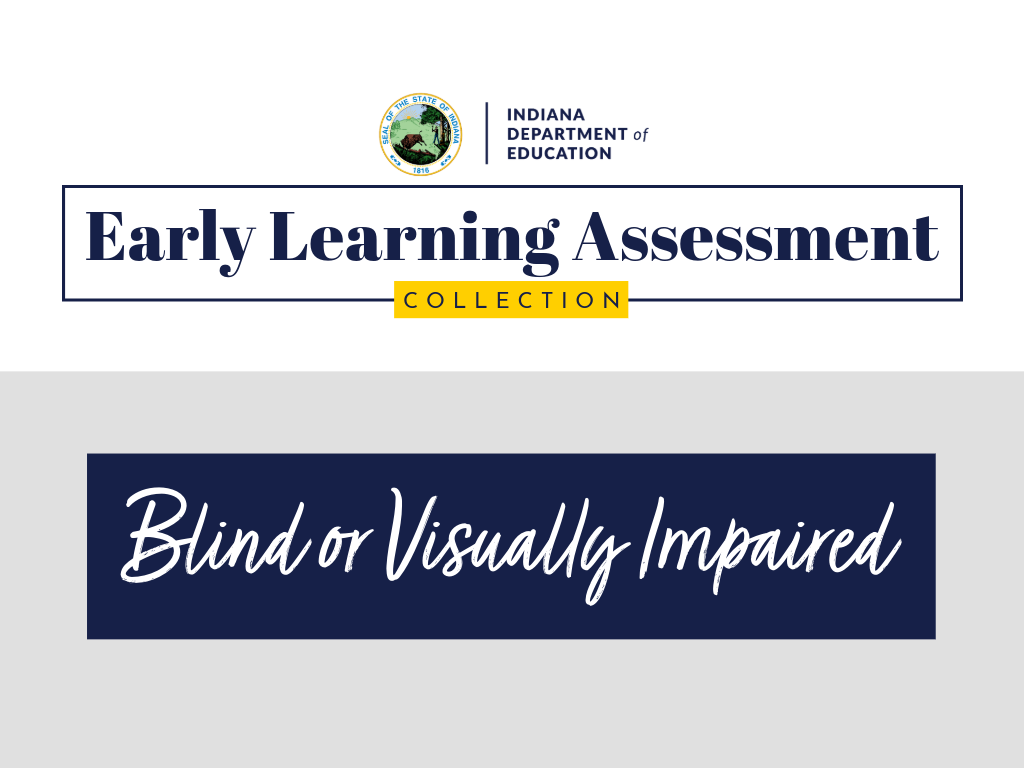 SEAL OF THE STATE OF INDIANA
1816

INDIANA
DEPARTMENT of
EDUCATION

Early Learning Assessment
COLLECTION

Blind or Visually Impaired